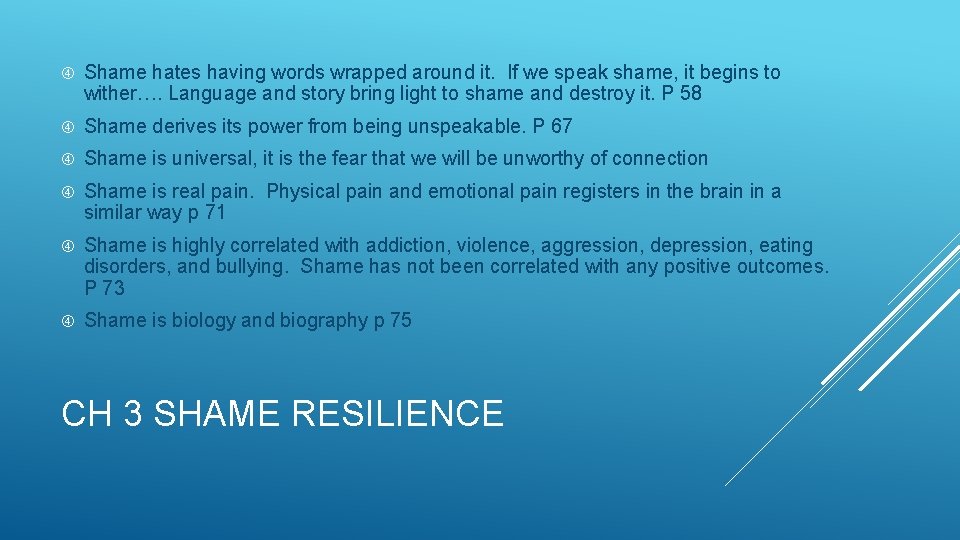 Shame hates having words wrapped around it. If we speak shame, it begins to wither…. Language and story bring light to shame and destroy it. P 58

Shame derives its power from being unspeakable. P 67

Shame is universal, it is the fear that we will be unworthy of connection

Shame is real pain. Physical pain and emotional pain registers in the brain in a similar way p 71

Shame is highly correlated with addiction, violence, aggression, depression, eating disorders, and bullying. Shame has not been correlated with any positive outcomes. P 73

Shame is biology and biography p 75

CH 3 SHAME RESILIENCE